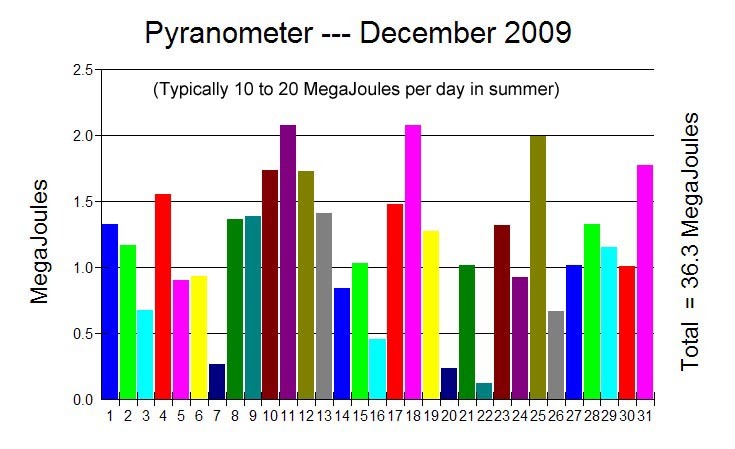 Pyranometer --- December 2009

(Typically 10 to 20 MegaJoules per day in summer)

MegaJoules

2.5
2.0
1.5
1.0
0.5
0.0

1 2 3 4 5 6 7 8 9 10 11 12 13 14 15 16 17 18 19 20 21 22 23 24 25 26 27 28 29 30 31

Total = 36.3 MegaJoules